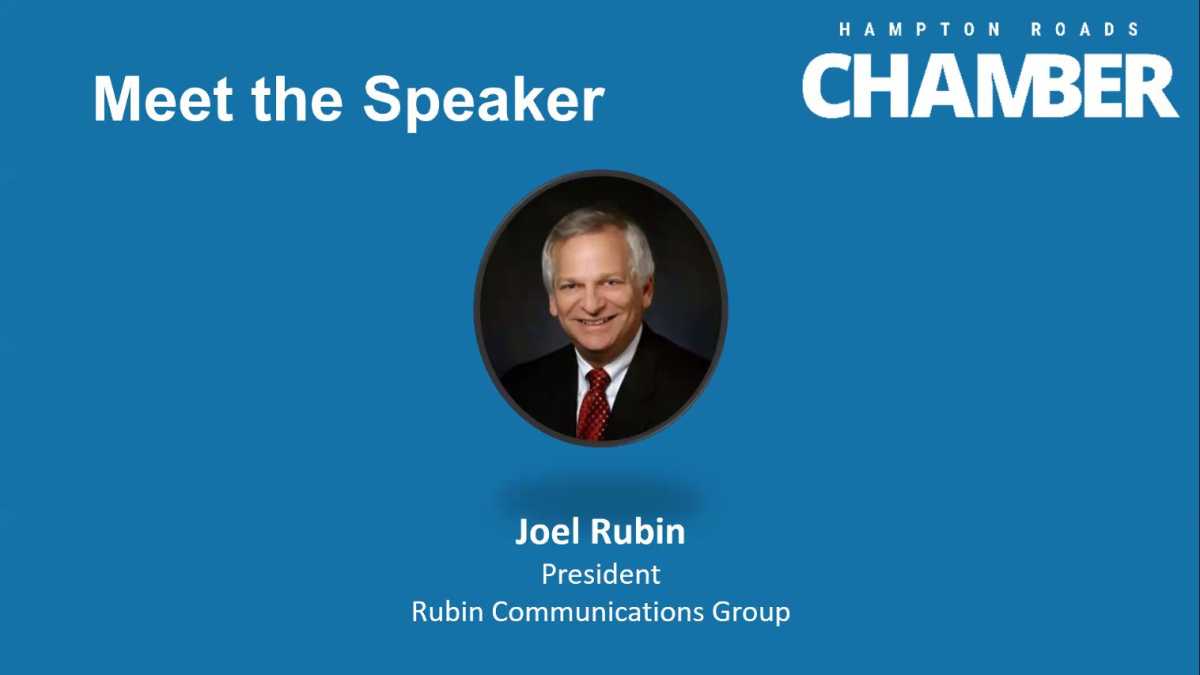 Meet the Speaker

HAMPTON ROADS
CHAMBER

Joel Rubin
President
Rubin Communications Group